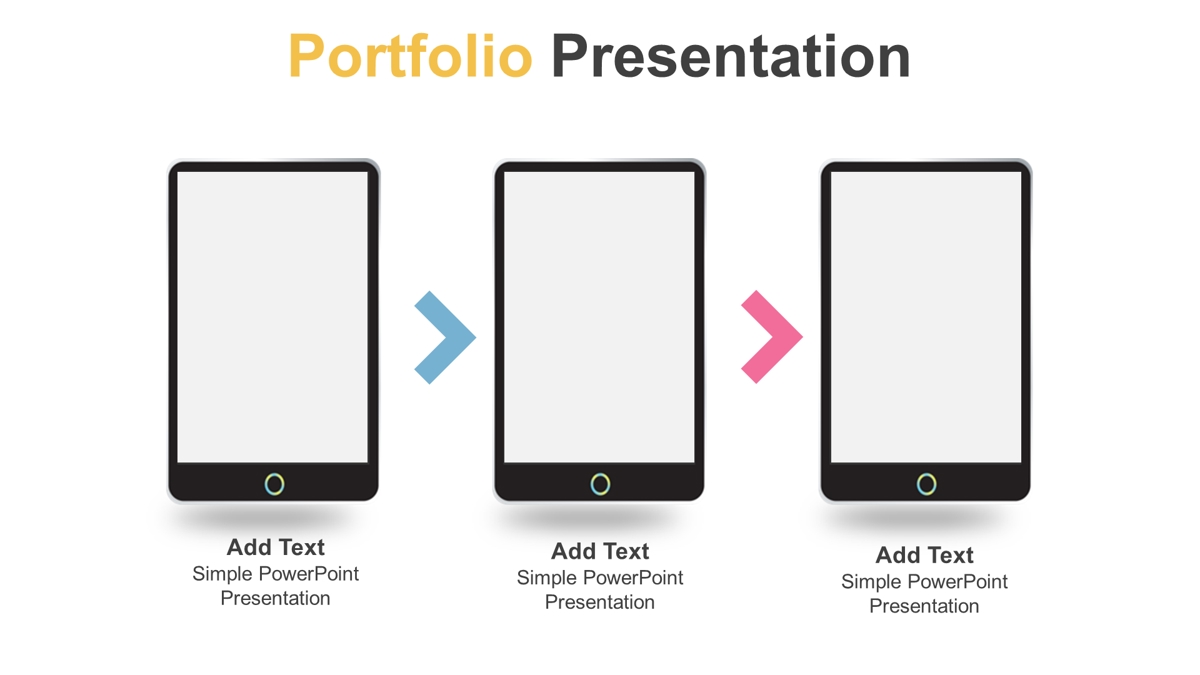 Portfolio Presentation

Add Text
Simple PowerPoint Presentation

Add Text
Simple PowerPoint Presentation

Add Text
Simple PowerPoint Presentation